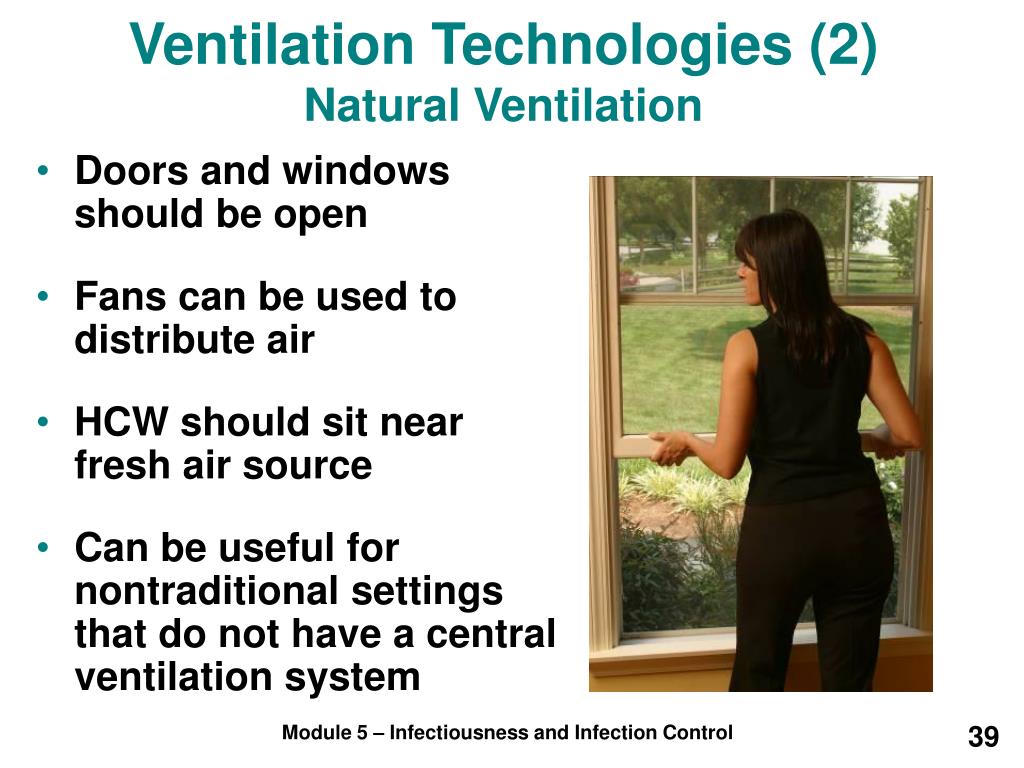 Ventilation Technologies (2)
Natural Ventilation

• Doors and windows should be open

• Fans can be used to distribute air

• HCW should sit near fresh air source

• Can be useful for nontraditional settings that do not have a central ventilation system

Module 5 – Infectiousness and Infection Control

39